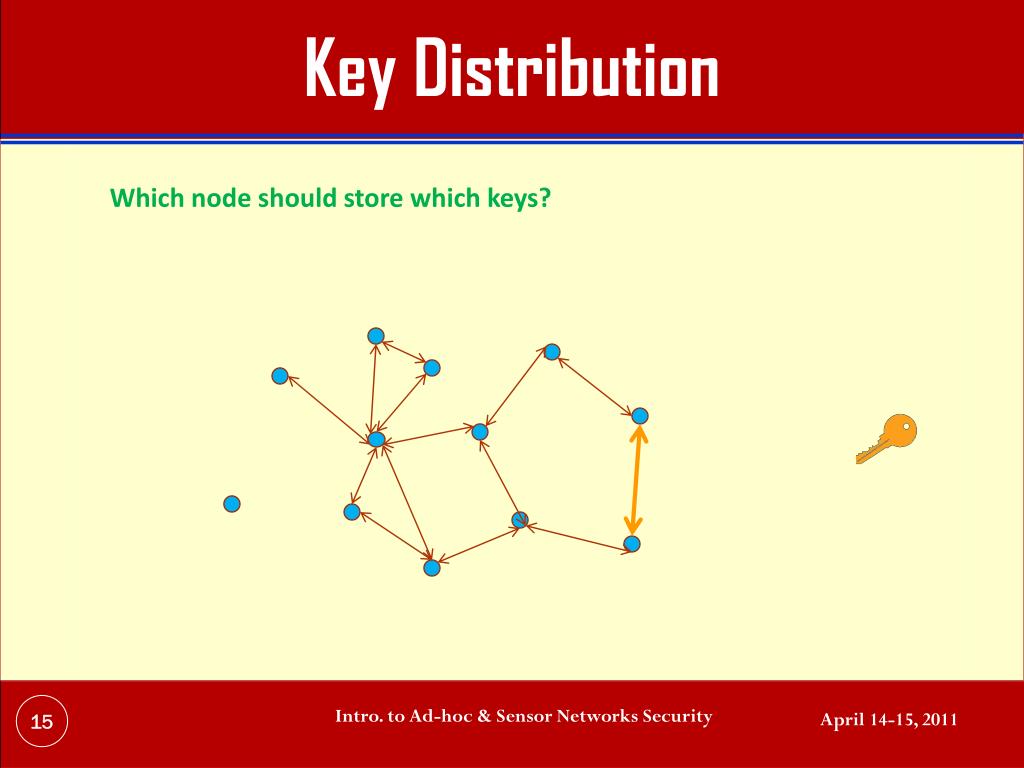 Key Distribution

Which node should store which keys?

15

Intro. to Ad-hoc & Sensor Networks Security

April 14-15, 2011